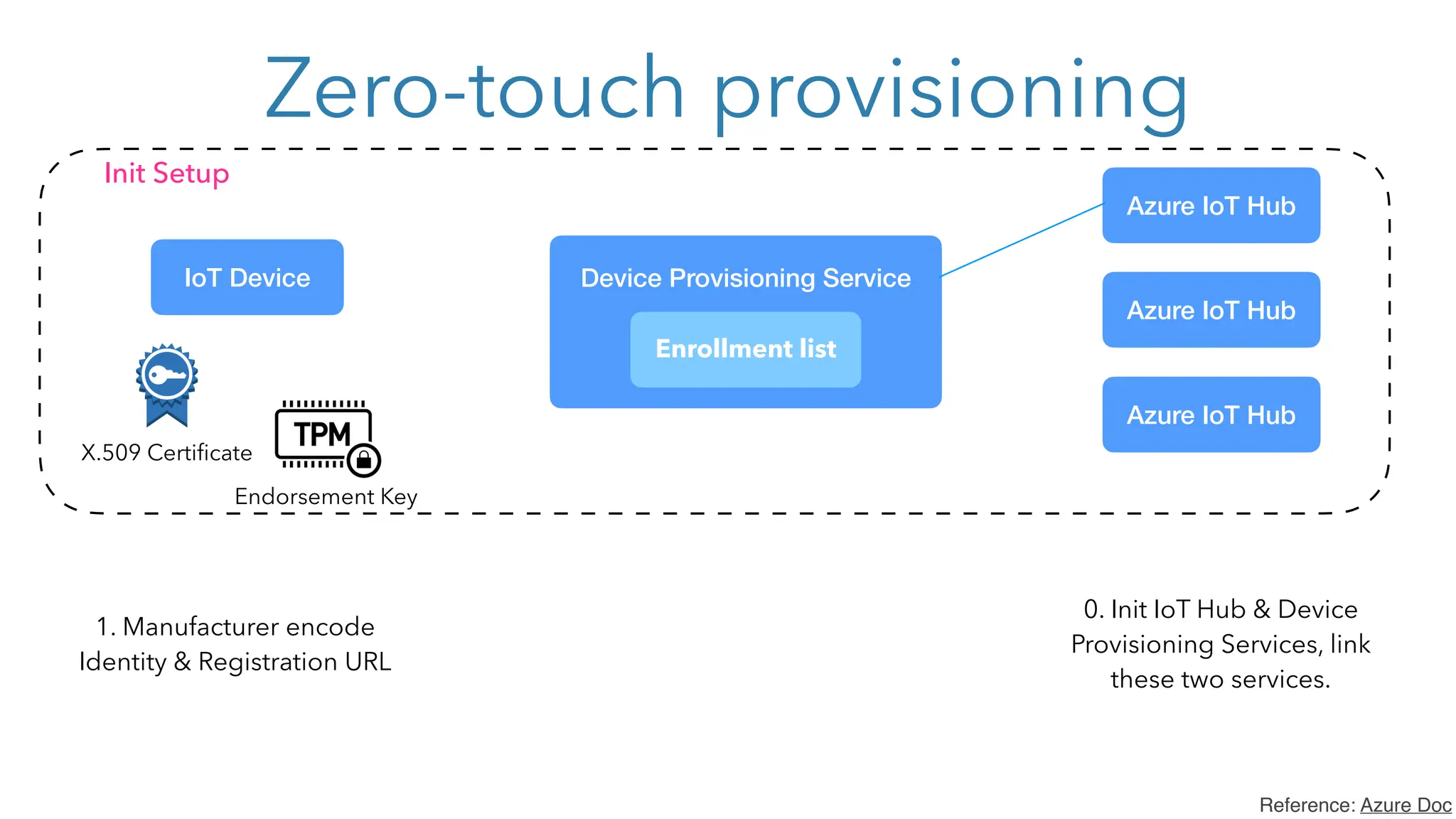 Zero-touch provisioning

Init Setup

IoT Device

X.509 Certificate

TPM

Endorsement Key

Device Provisioning Service

Enrollment list

Azure IoT Hub

Azure IoT Hub

Azure IoT Hub

1. Manufacturer encode Identity & Registration URL

0. Init IoT Hub & Device Provisioning Services, link these two services.

Reference: Azure Doc